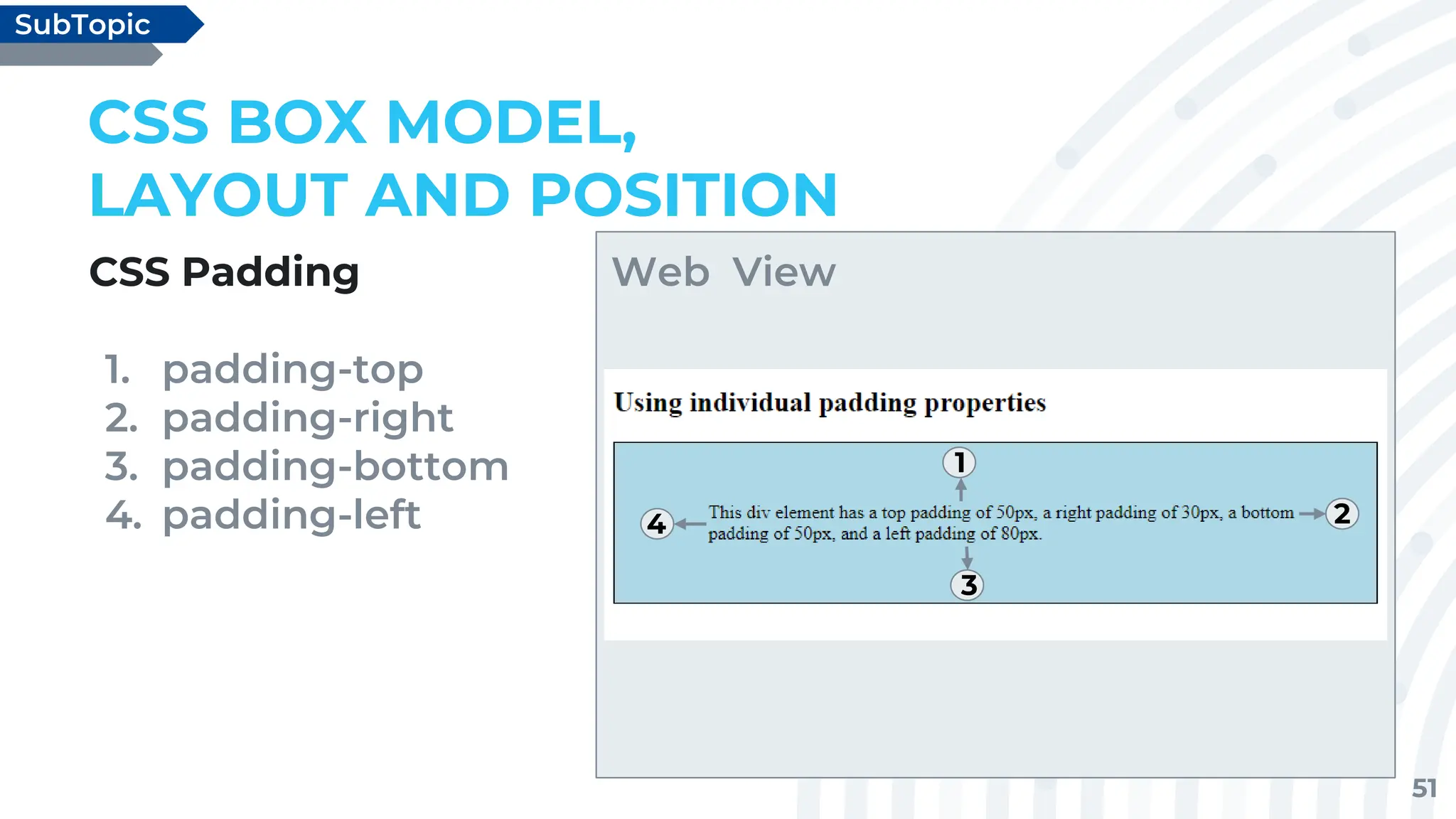 SubTopic

CSS BOX MODEL, LAYOUT AND POSITION

CSS Padding

1. padding-top
2. padding-right
3. padding-bottom
4. padding-left

Web View

Using individual padding properties

1

4 This div element has a top padding of 50px, a right padding of 30px, a bottom padding of 50px, and a left padding of 80px. 2

3

51